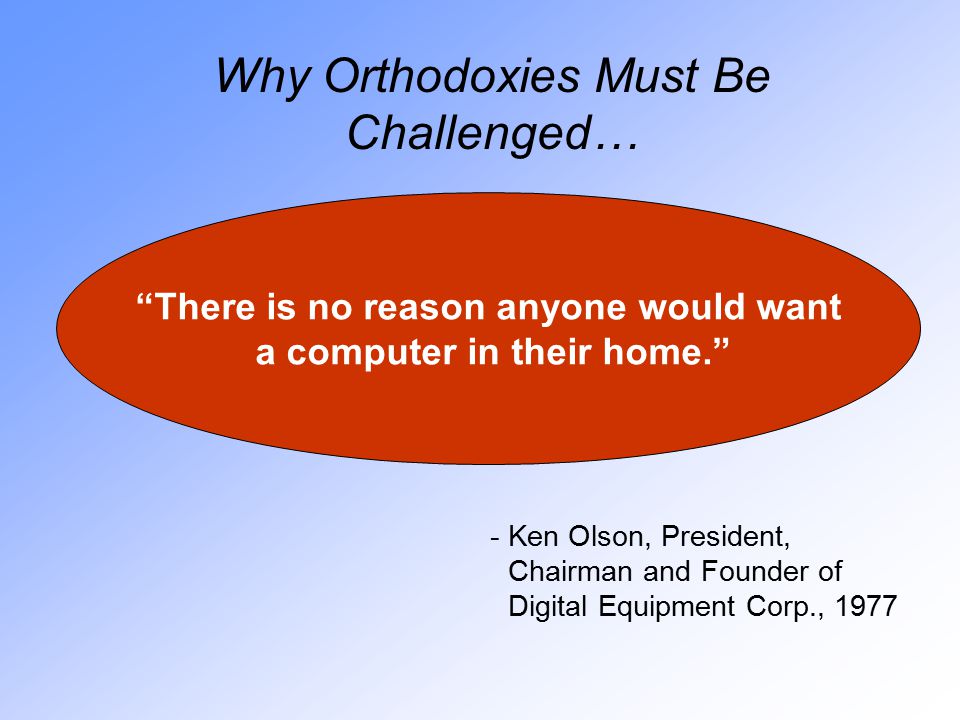 Why Orthodoxies Must Be Challenged…

“There is no reason anyone would want a computer in their home.”

- Ken Olson, President, Chairman and Founder of Digital Equipment Corp., 1977